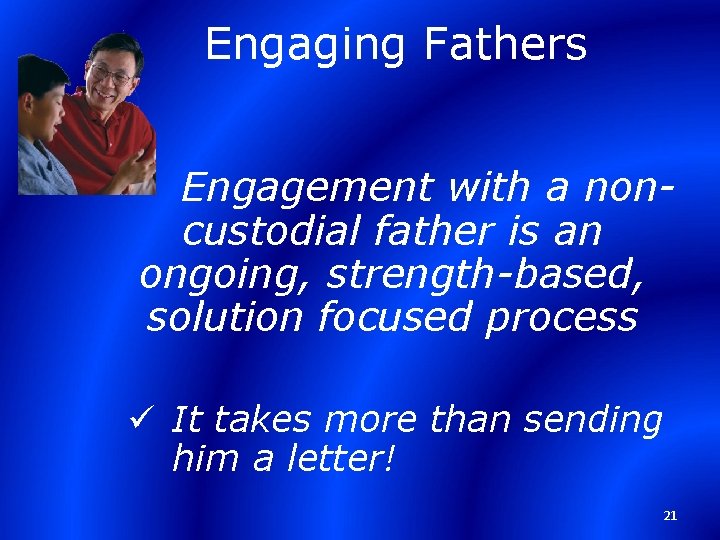 Engaging Fathers

Engagement with a non-custodial father is an ongoing, strength-based, solution focused process

✓ It takes more than sending him a letter!

21